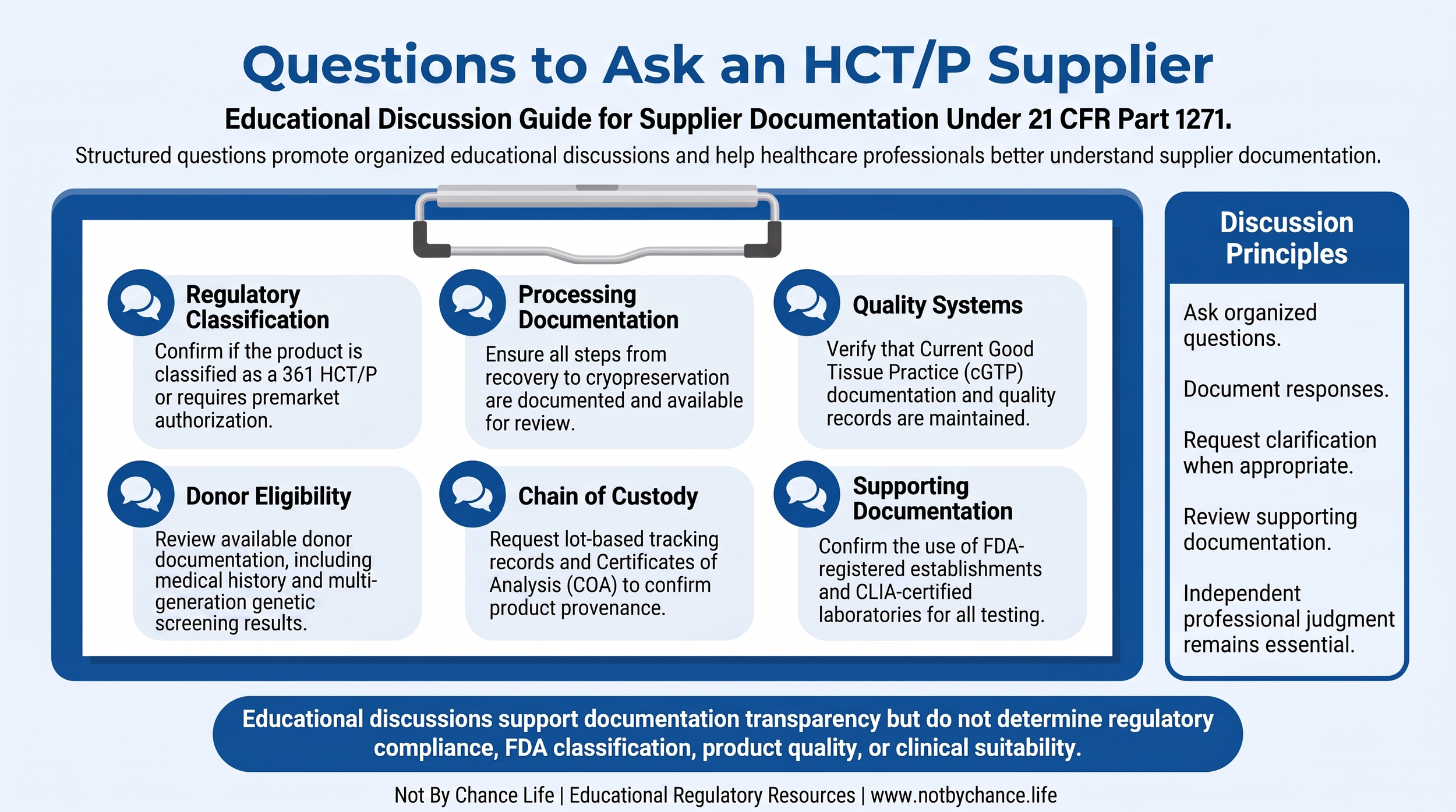 Questions to Ask an HCT/P Supplier

Educational Discussion Guide for Supplier Documentation Under 21 CFR Part 1271.

Structured questions promote organized educational discussions and help healthcare professionals better understand supplier documentation.

Regulatory Classification
Confirm if the product is classified as a 361 HCT/P or requires premarket authorization.

Processing Documentation
Ensure all steps from recovery to cryopreservation are documented and available for review.

Quality Systems
Verify that Current Good Tissue Practice (cGTP) documentation and quality records are maintained.

Donor Eligibility
Review available donor documentation, including medical history and multi-generation genetic screening results.

Chain of Custody
Request lot-based tracking records and Certificates of Analysis (COA) to confirm product provenance.

Supporting Documentation
Confirm the use of FDA-registered establishments and CLIA-certified laboratories for all testing.

Discussion Principles

Ask organized questions.

Document responses.

Request clarification when appropriate.

Review supporting documentation.

Independent professional judgment remains essential.

Educational discussions support documentation transparency but do not determine regulatory compliance, FDA classification, product quality, or clinical suitability.

Not By Chance Life | Educational Regulatory Resources | www.notbychance.life